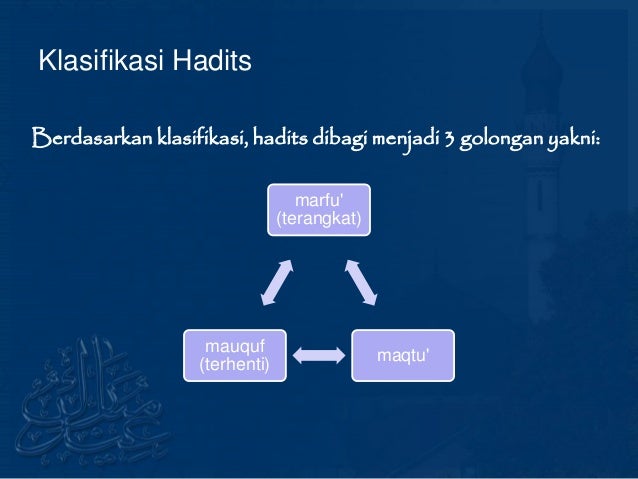 Klasifikasi Hadits

Berdasarkan klasifikasi, hadits dibagi menjadi 3 golongan yakni:

marfu' (terangkat)

mauquf (terhenti)

maqtu'